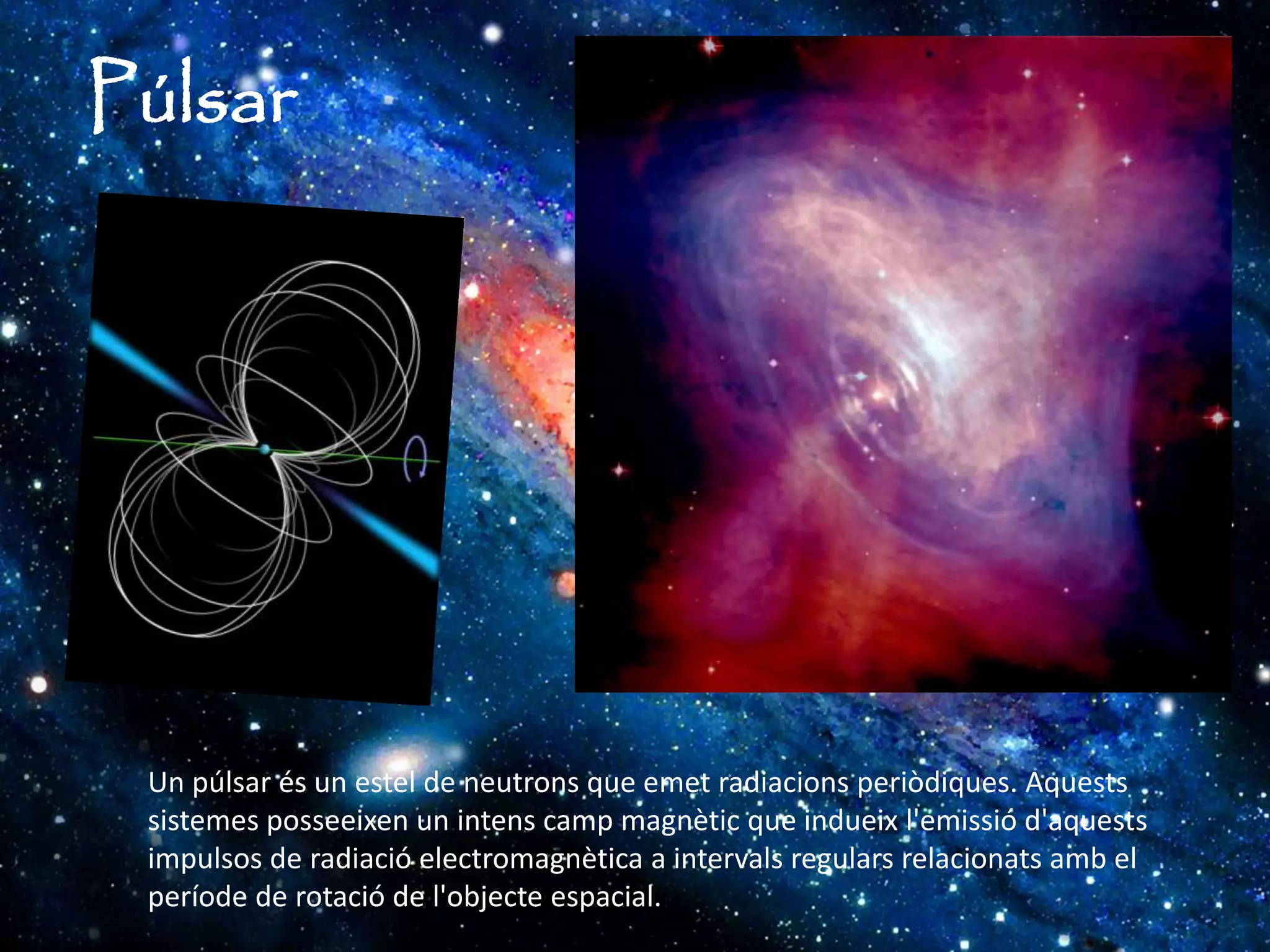 Púlsar

Un púlsar és un estel de neutrons que emet radiacions periòdiques. Aquests sistemes posseeixen un intens camp magnètic que indueix l'emissió d'aquests impulsos de radiació electromagnètica a intervals regulars relacionats amb el període de rotació de l'objecte espacial.